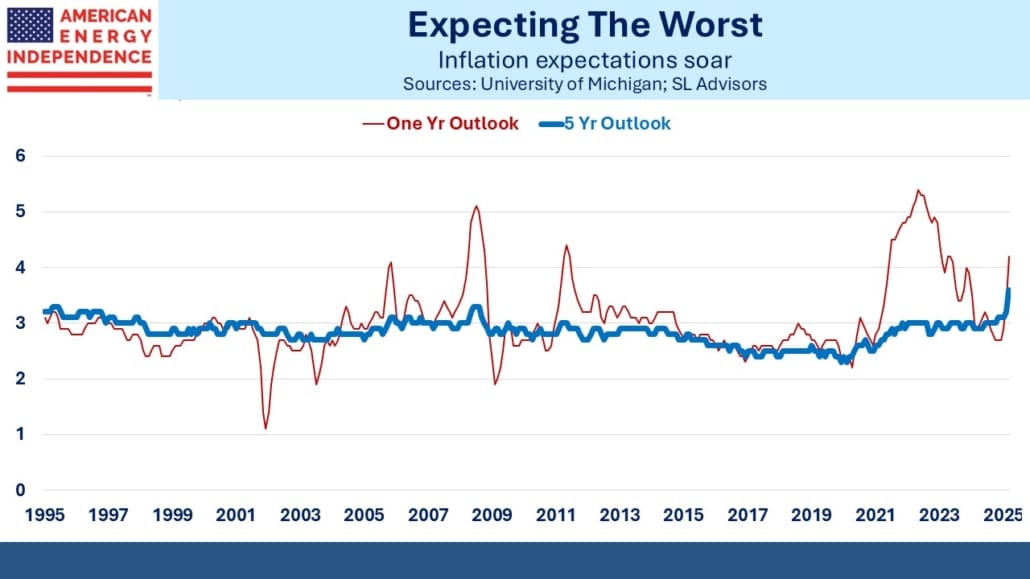 AMERICAN ENERGY INDEPENDENCE

Expecting The Worst
Inflation expectations soar
Sources: University of Michigan; SL Advisors

One Yr Outlook
5 Yr Outlook

6
5
4
3
2
1
0

1995 1997 1999 2001 2003 2005 2007 2009 2011 2013 2015 2017 2019 2021 2023 2025